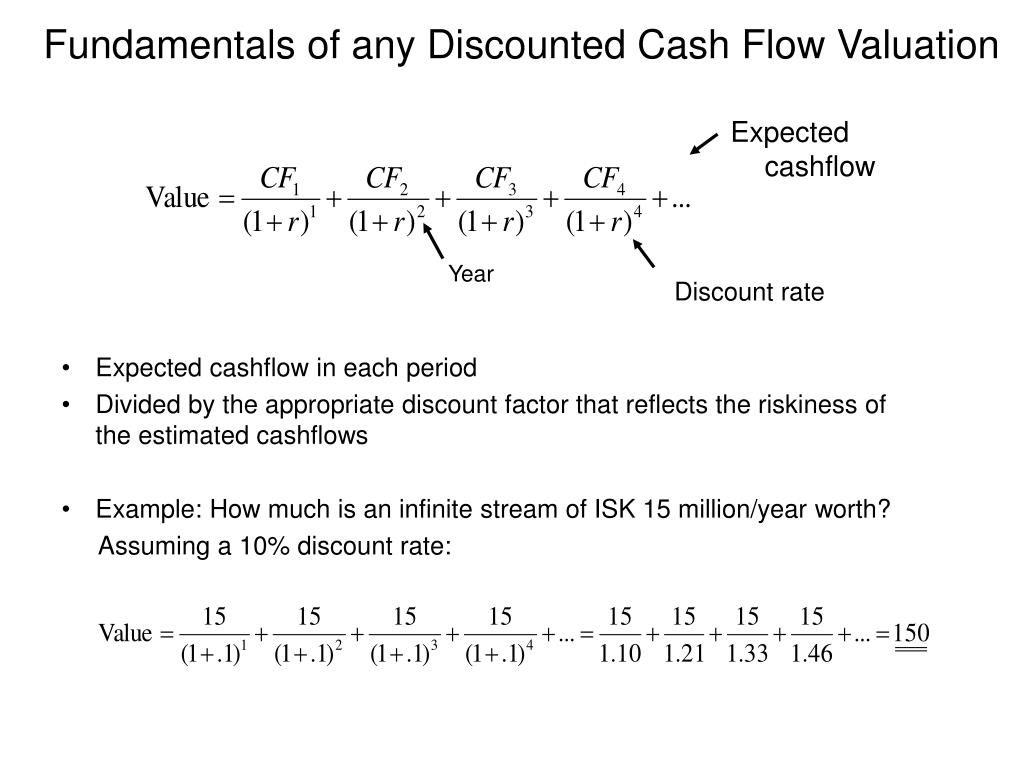 Fundamentals of any Discounted Cash Flow Valuation

Expected cashflow

$\text{Value} = \frac{CF_1}{(1+r)^1} + \frac{CF_2}{(1+r)^2} + \frac{CF_3}{(1+r)^3} + \frac{CF_4}{(1+r)^4} + ...$

Year

Discount rate

• Expected cashflow in each period
• Divided by the appropriate discount factor that reflects the riskiness of the estimated cashflows

• Example: How much is an infinite stream of ISK 15 million/year worth?
Assuming a 10% discount rate:

$\text{Value} = \frac{15}{(1+.1)^1} + \frac{15}{(1+.1)^2} + \frac{15}{(1+.1)^3} + \frac{15}{(1+.1)^4} + ... = \frac{15}{1.10} + \frac{15}{1.21} + \frac{15}{1.33} + \frac{15}{1.46} + ... = 150$